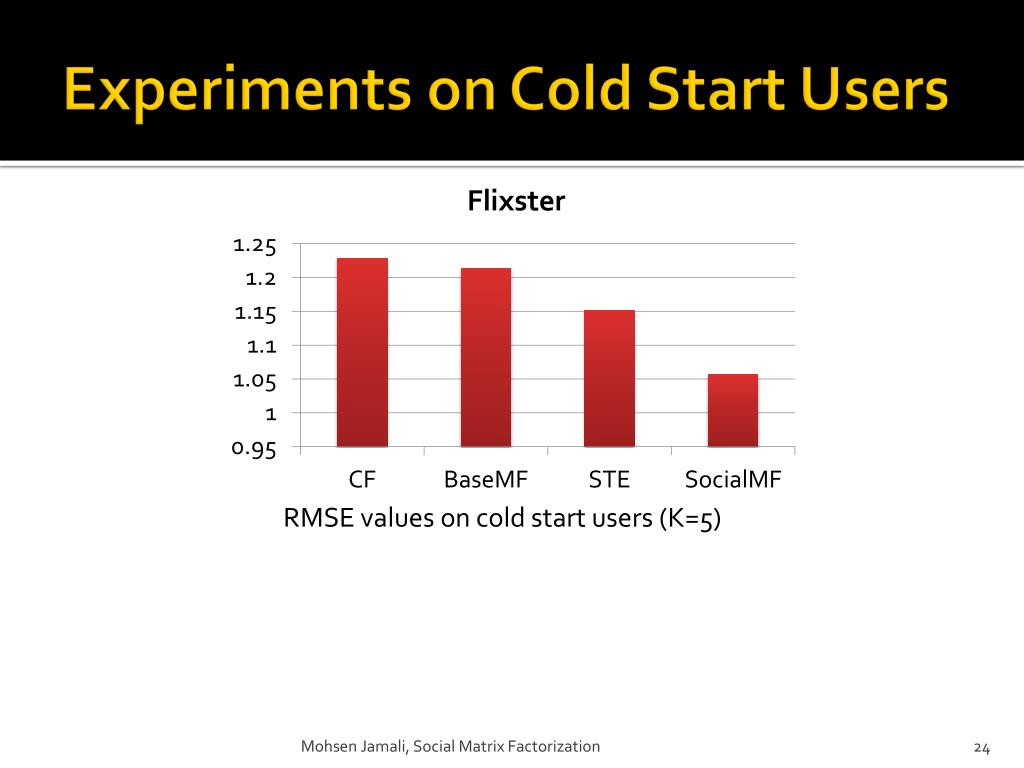 Experiments on Cold Start Users

Flixster

1.25
1.2
1.15
1.1
1.05
1
0.95

CF
BaseMF
STE
SocialMF

RMSE values on cold start users (K=5)

Mohsen Jamali, Social Matrix Factorization

24